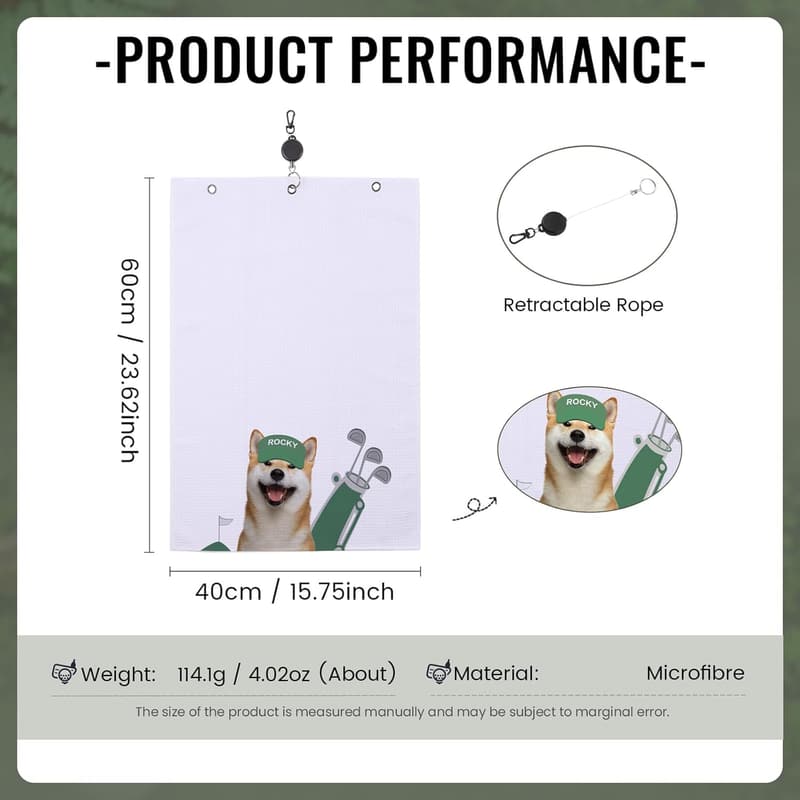 -PRODUCT PERFORMANCE-

60cm / 23.62inch

ROCKY

40cm / 15.75inch

Retractable Rope

ROCKY

Weight: 114.1g / 4.02oz (About)

Material: Microfibre

The size of the product is measured manually and may be subject to marginal error.